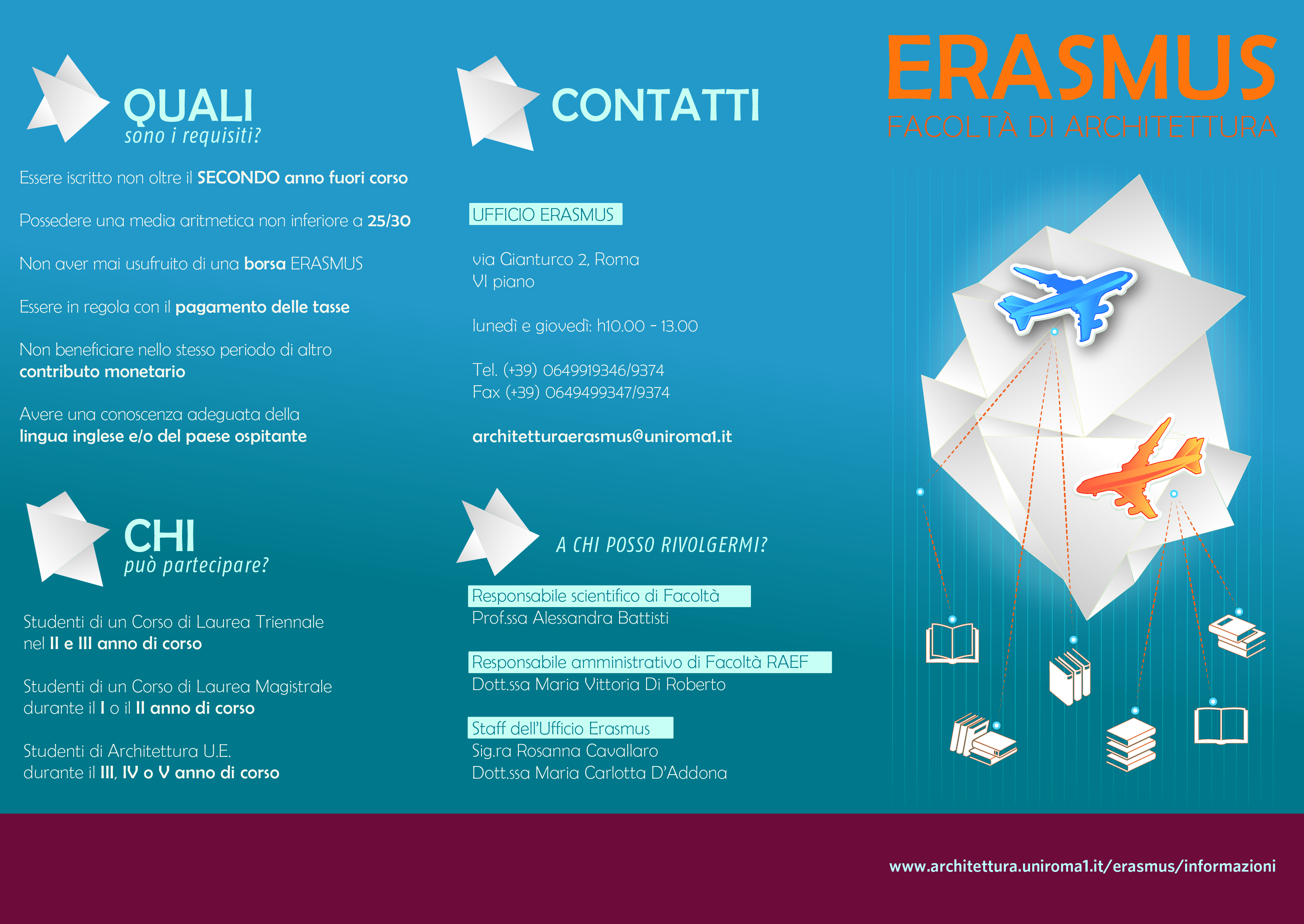 QUALI
sono i requisiti?

Essere iscritto non oltre il SECONDO anno fuori corso

Possedere una media aritmetica non inferiore a 25/30

Non aver mai usufruito di una borsa ERASMUS

Essere in regola con il pagamento delle tasse

Non beneficiare nello stesso periodo di altro contributo monetario

Avere una conoscenza adeguata della lingua inglese e/o del paese ospitante

CHI
può partecipare?

Studenti di un Corso di Laurea Triennale nel II e III anno di corso

Studenti di un Corso di Laurea Magistrale durante il I o il II anno di corso

Studenti di Architettura U.E. durante il III, IV o V anno di corso

CONTATTI

UFFICIO ERASMUS

via Gianturco 2, Roma
VI piano

lunedì e giovedì: h10.00 - 13.00

Tel. (+39) 0649919346/9374
Fax (+39) 0649499347/9374

architetturaerasmus@uniroma1.it

A CHI POSSO RIVOLGERMI?

Responsabile scientifico di Facoltà
Prof.ssa Alessandra Battisti

Responsabile amministrativo di Facoltà RAEF
Dott.ssa Maria Vittoria Di Roberto

Staff dell'Ufficio Erasmus
Sig.ra Rosanna Cavallaro
Dott.ssa Maria Carlotta D'Addona

ERASMUS
FACOLTÀ DI ARCHITETTURA

www.architettura.uniroma1.it/erasmus/informazioni